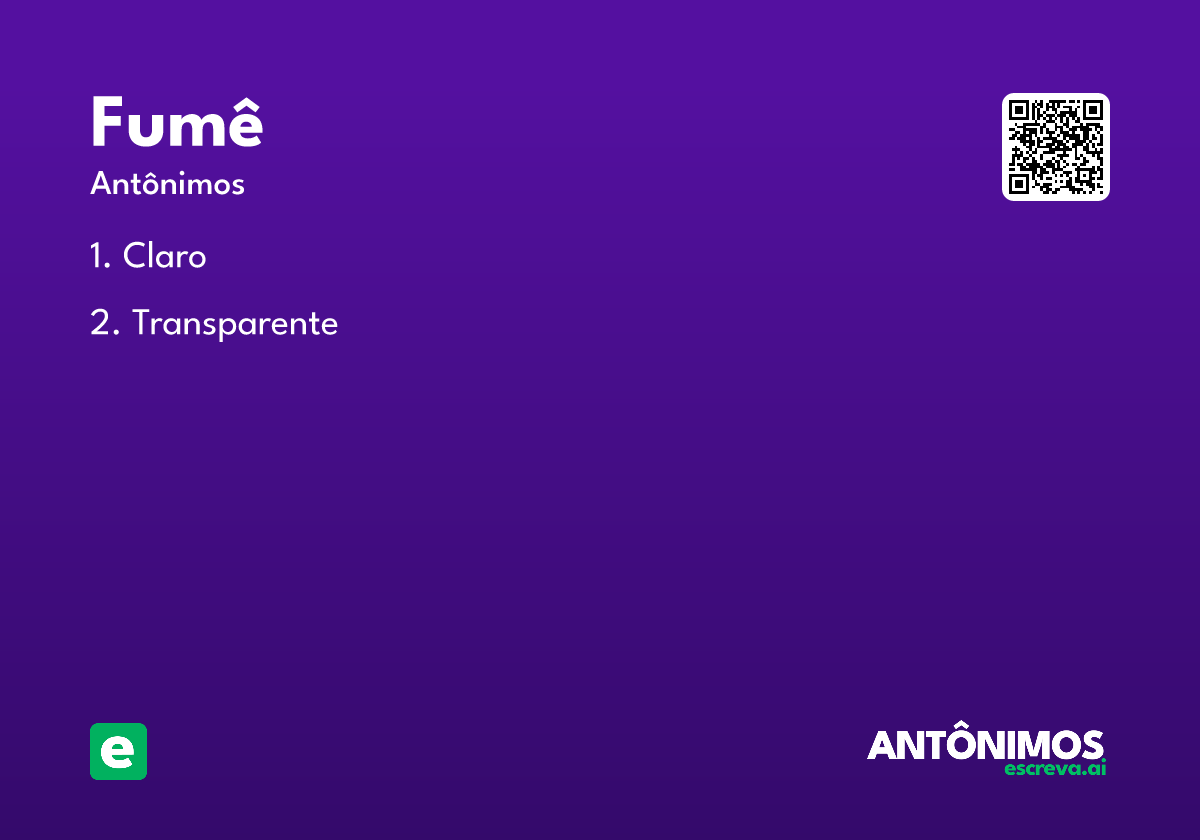 Fumê

Antônimos

1. Claro

2. Transparente

e

ANTÔNIMOS
escreva.ai